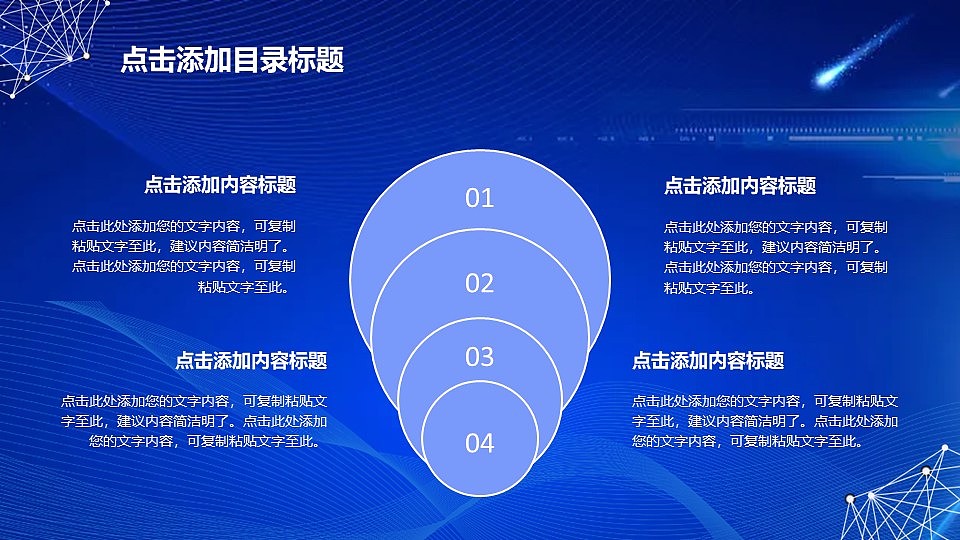 点击添加目录标题

点击添加内容标题

点击此处添加您的文字内容，可复制粘贴文字至此，建议内容简洁明了。点击此处添加您的文字内容，可复制粘贴文字至此。

点击添加内容标题

点击此处添加您的文字内容，可复制粘贴文字至此，建议内容简洁明了。点击此处添加您的文字内容，可复制粘贴文字至此。

01

02

03

04

点击添加内容标题

点击此处添加您的文字内容，可复制粘贴文字至此，建议内容简洁明了。点击此处添加您的文字内容，可复制粘贴文字至此。

点击添加内容标题

点击此处添加您的文字内容，可复制粘贴文字至此，建议内容简洁明了。点击此处添加您的文字内容，可复制粘贴文字至此。